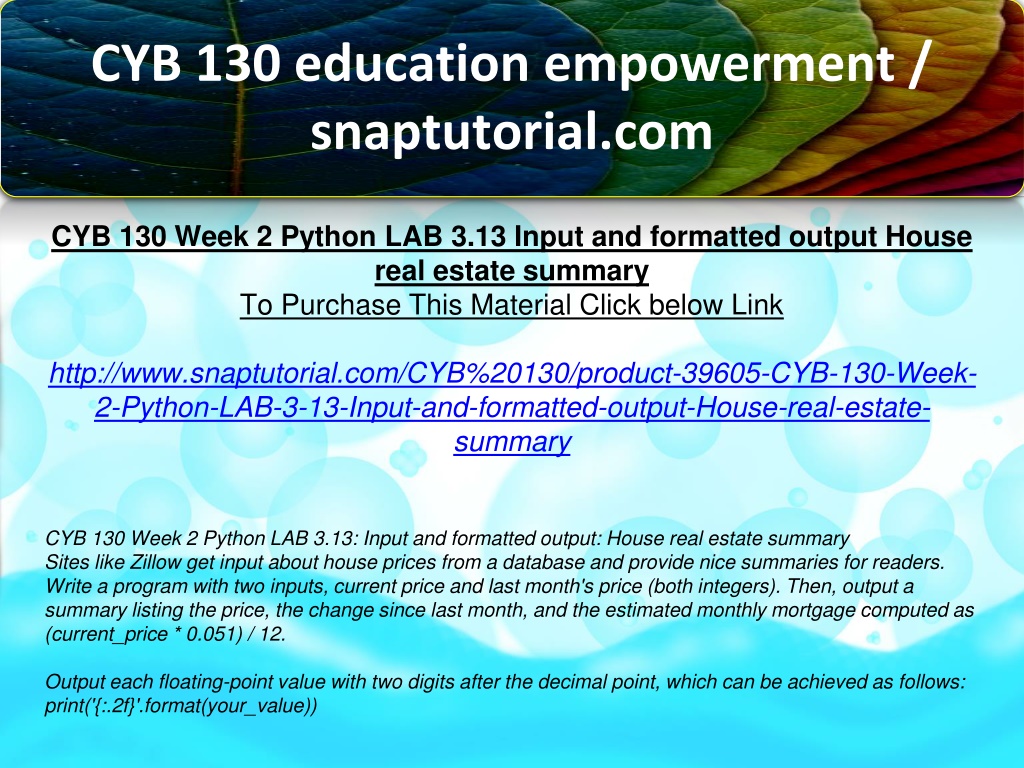 CYB 130 education empowerment / snaptutorial.com

CYB 130 Week 2 Python LAB 3.13 Input and formatted output House real estate summary
To Purchase This Material Click below Link

http://www.snaptutorial.com/CYB%20130/product-39605-CYB-130-Week-2-Python-LAB-3-13-Input-and-formatted-output-House-real-estate-summary

CYB 130 Week 2 Python LAB 3.13: Input and formatted output: House real estate summary
Sites like Zillow get input about house prices from a database and provide nice summaries for readers. Write a program with two inputs, current price and last month's price (both integers). Then, output a summary listing the price, the change since last month, and the estimated monthly mortgage computed as (current_price * 0.051) / 12.

Output each floating-point value with two digits after the decimal point, which can be achieved as follows: print('{:.2f}'.format(your_value))